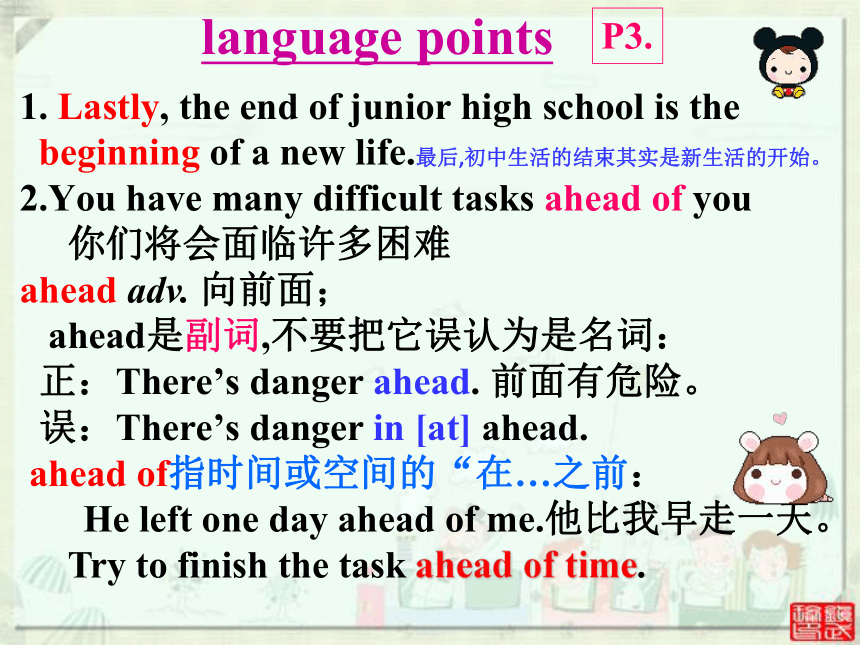 language points P3.

1. Lastly, the end of junior high school is the beginning of a new life.最后,初中生活的结束其实是新生活的开始。

2.You have many difficult tasks ahead of you 你们将会面临许多困难

ahead adv. 向前面；

ahead是副词,不要把它误认为是名词：

正：There’s danger ahead. 前面有危险。

误：There’s danger in [at] ahead.

ahead of指时间或空间的“在…之前：

He left one day ahead of me.他比我早走一天。

Try to finish the task ahead of time.